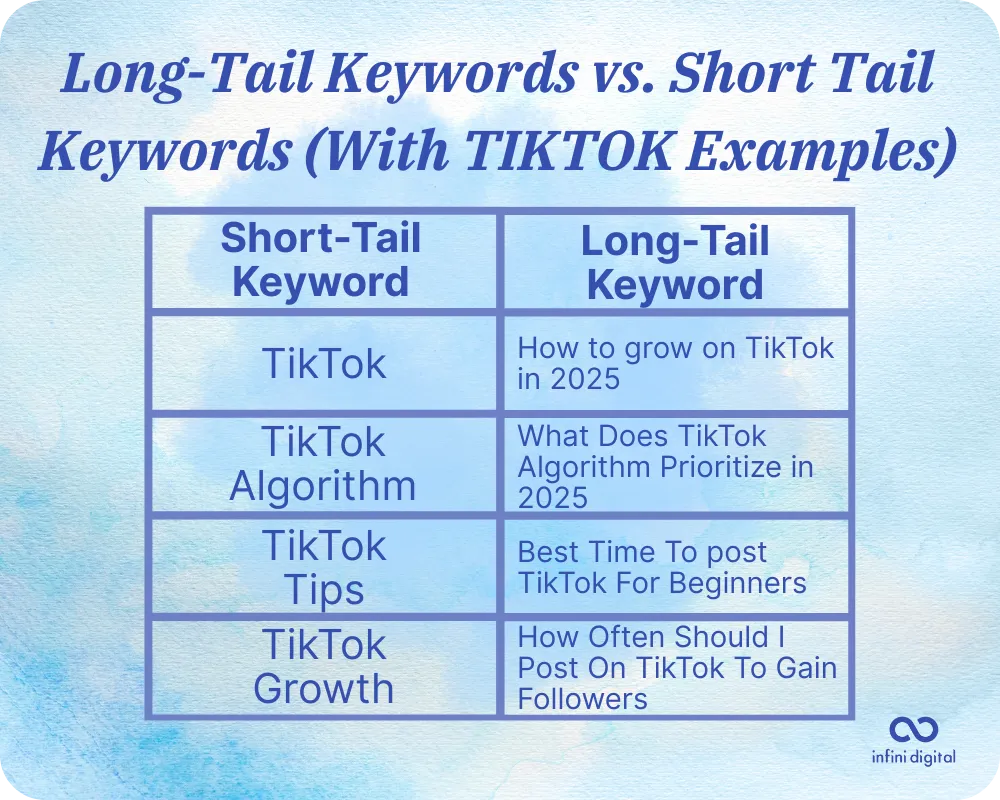 Long-Tail Keywords vs. Short Tail Keywords (With TIKTOK Examples)

| Short-Tail Keyword | Long-Tail Keyword |
|---|---|
| TikTok | How to grow on TikTok in 2025 |
| TikTok Algorithm | What Does TikTok Algorithm Prioritize in 2025 |
| TikTok Tips | Best Time To post TikTok For Beginners |
| TikTok Growth | How Often Should I Post On TikTok To Gain Followers |

infini digital